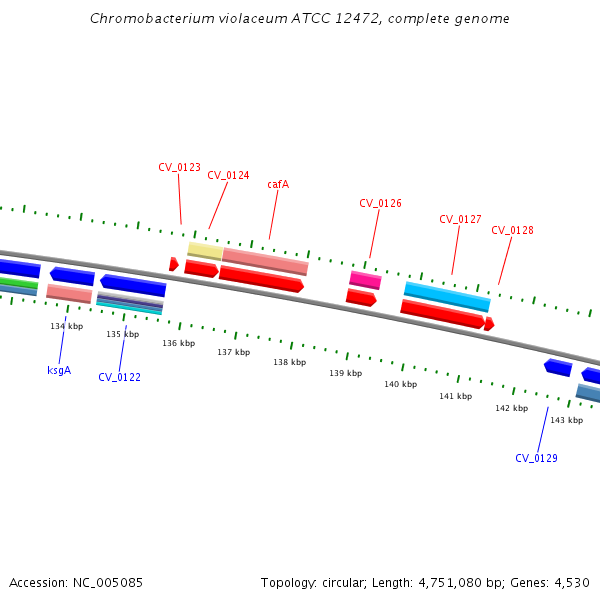 Chromobacterium violaceum ATCC 12472, complete genome

CV_0123
CV_0124
cafA
CV_0126
CV_0127
CV_0128

134 kbp
135 kbp
136 kbp
137 kbp
138 kbp
139 kbp
140 kbp
141 kbp
142 kbp
143 kbp

ksgA
CV_0122
CV_0129

Accession: NC_005085

Topology: circular; Length: 4,751,080 bp; Genes: 4,530